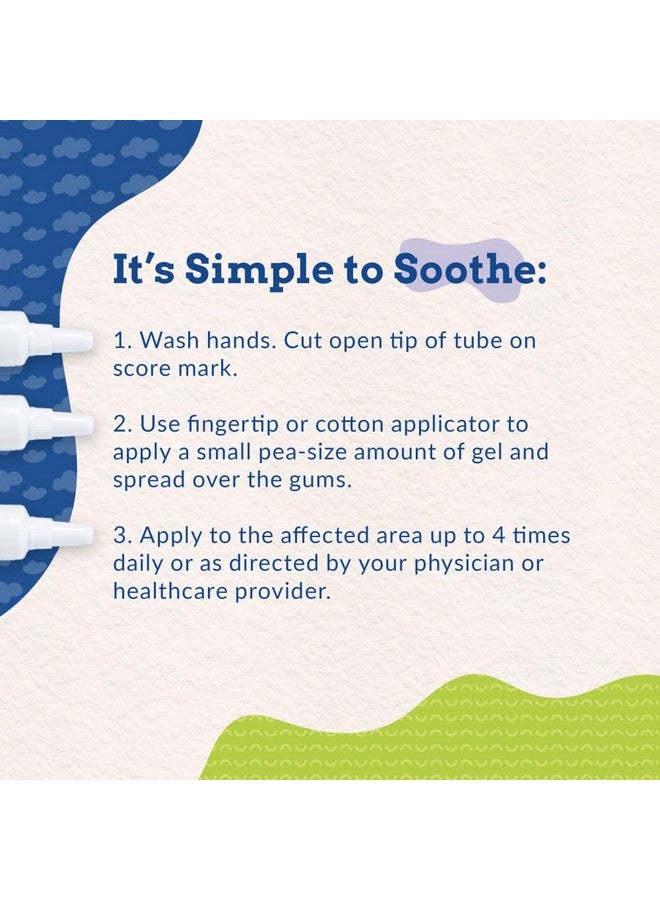 It's Simple to Soothe:

1. Wash hands. Cut open tip of tube on score mark.

2. Use fingertip or cotton applicator to apply a small pea-size amount of gel and spread over the gums.

3. Apply to the affected area up to 4 times daily or as directed by your physician or healthcare provider.